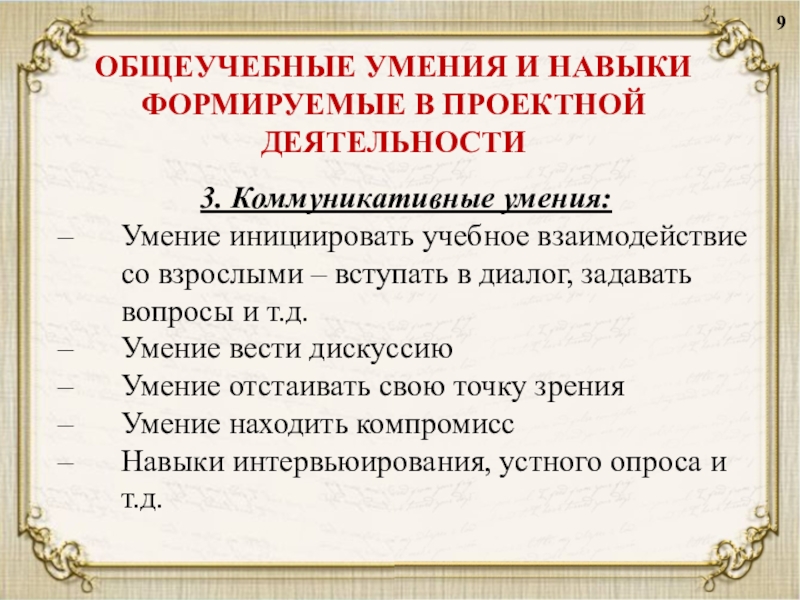 9

ОБЩЕУЧЕБНЫЕ УМЕНИЯ И НАВЫКИ ФОРМИРУЕМЫЕ В ПРОЕКТНОЙ ДЕЯТЕЛЬНОСТИ

3. Коммуникативные умения:

– Умение инициировать учебное взаимодействие со взрослыми – вступать в диалог, задавать вопросы и т.д.
– Умение вести дискуссию
– Умение отстаивать свою точку зрения
– Умение находить компромисс
– Навыки интервьюирования, устного опроса и т.д.